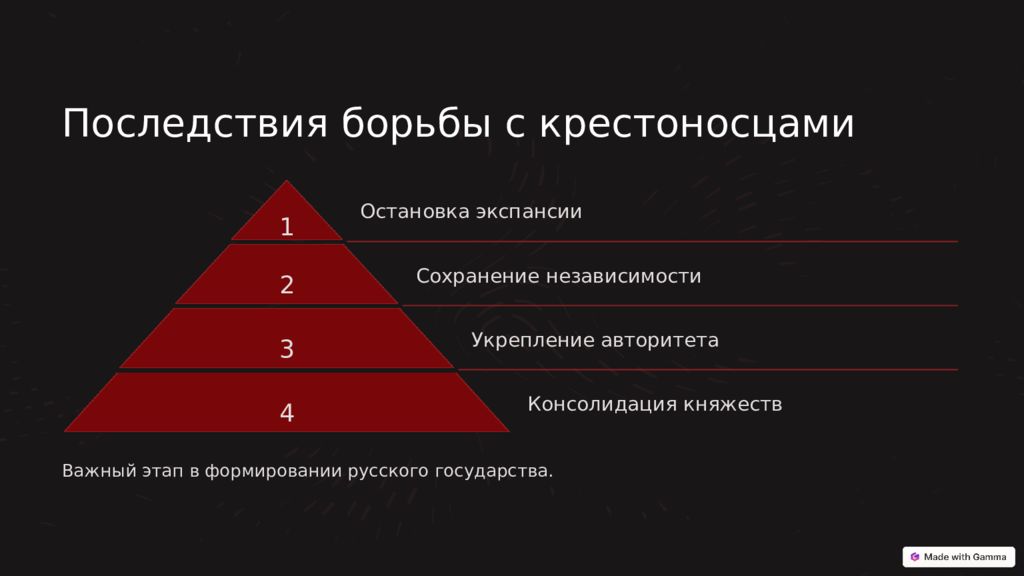 Последствия борьбы с крестоносцами

1

Остановка экспансии

2

Сохранение независимости

3

Укрепление авторитета

4

Консолидация княжеств

Важный этап в формировании русского государства.

Made with Gamma